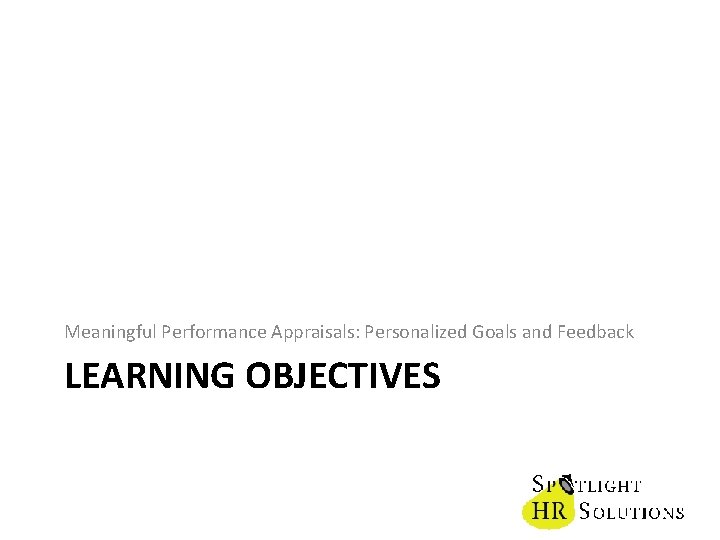 Meaningful Performance Appraisals: Personalized Goals and Feedback

LEARNING OBJECTIVES

SPOTLIGHT
HR SOLUTIONS